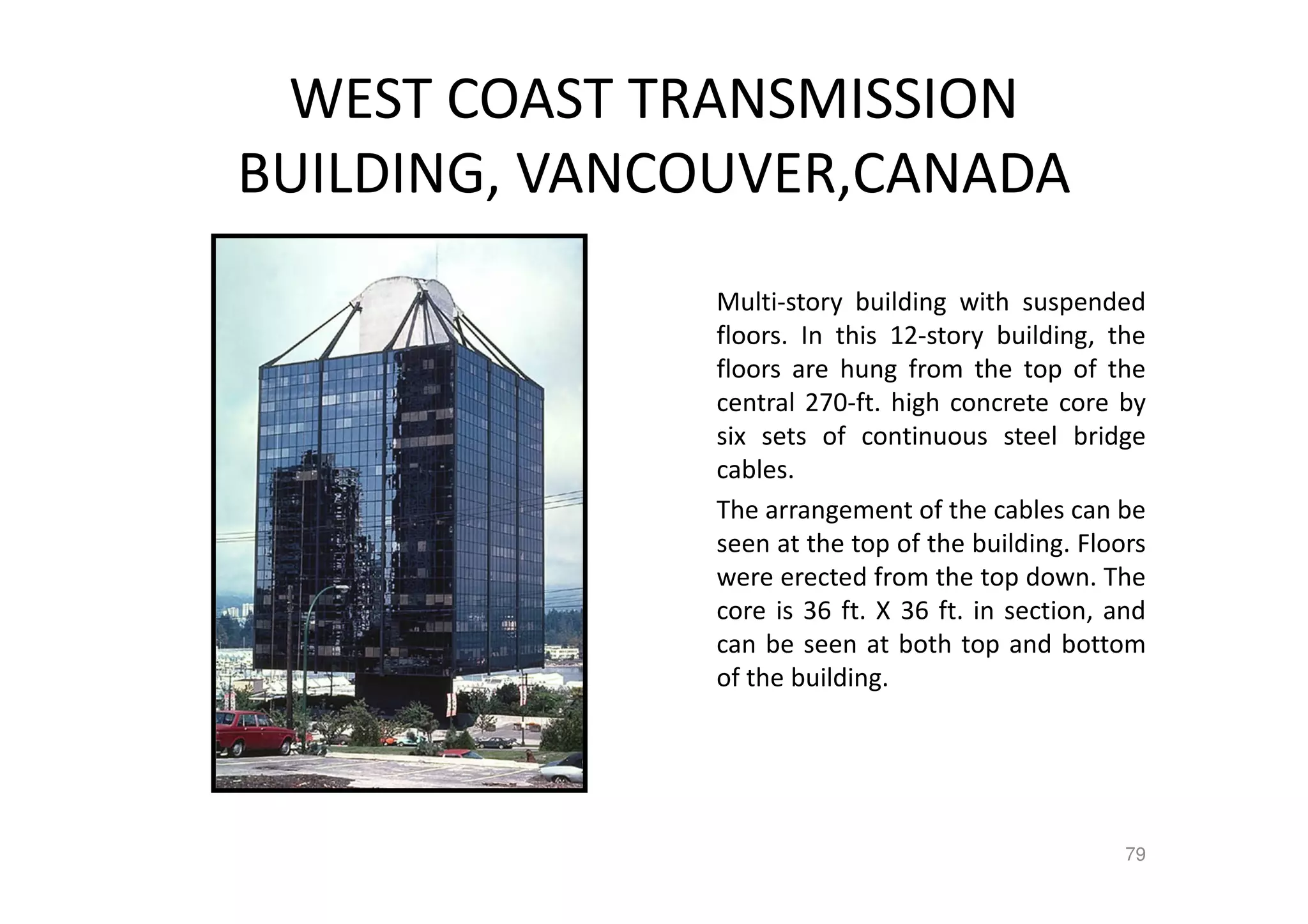 WEST COAST TRANSMISSION BUILDING, VANCOUVER,CANADA

Multi-story building with suspended floors. In this 12-story building, the floors are hung from the top of the central 270-ft. high concrete core by six sets of continuous steel bridge cables.

The arrangement of the cables can be seen at the top of the building. Floors were erected from the top down. The core is 36 ft. X 36 ft. in section, and can be seen at both top and bottom of the building.

79